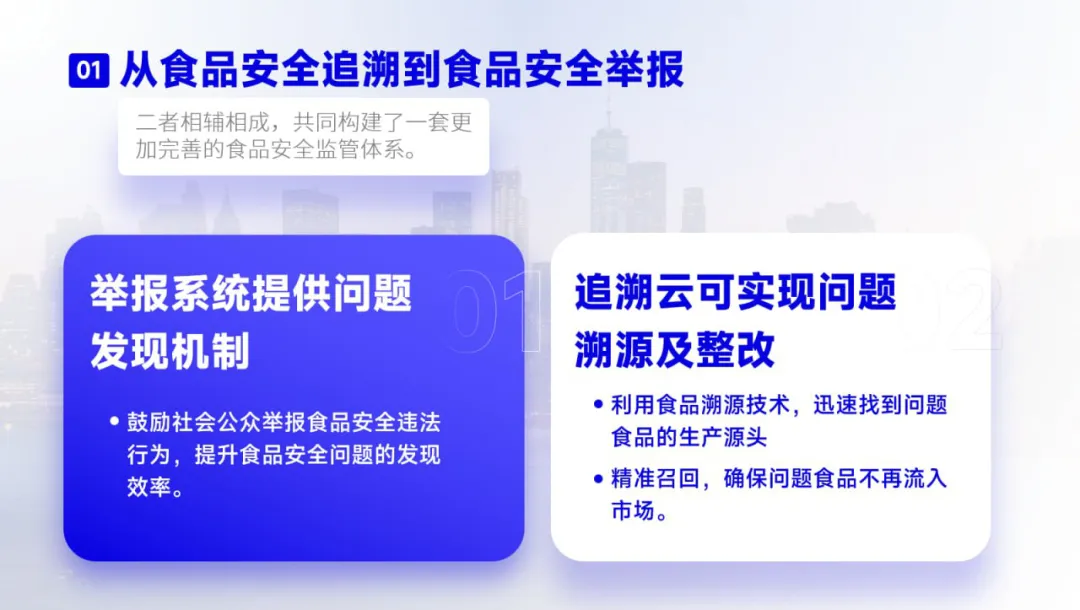 01 从食品安全追溯到食品安全举报

二者相辅相成，共同构建了一套更加完善的食品安全监管体系。

举报系统提供问题发现机制

01

• 鼓励社会公众举报食品安全违法行为，提升食品安全问题的发现效率。

追溯云可实现问题溯源及整改

02

• 利用食品溯源技术，迅速找到问题食品的生产源头

• 精准召回，确保问题食品不再流入市场。